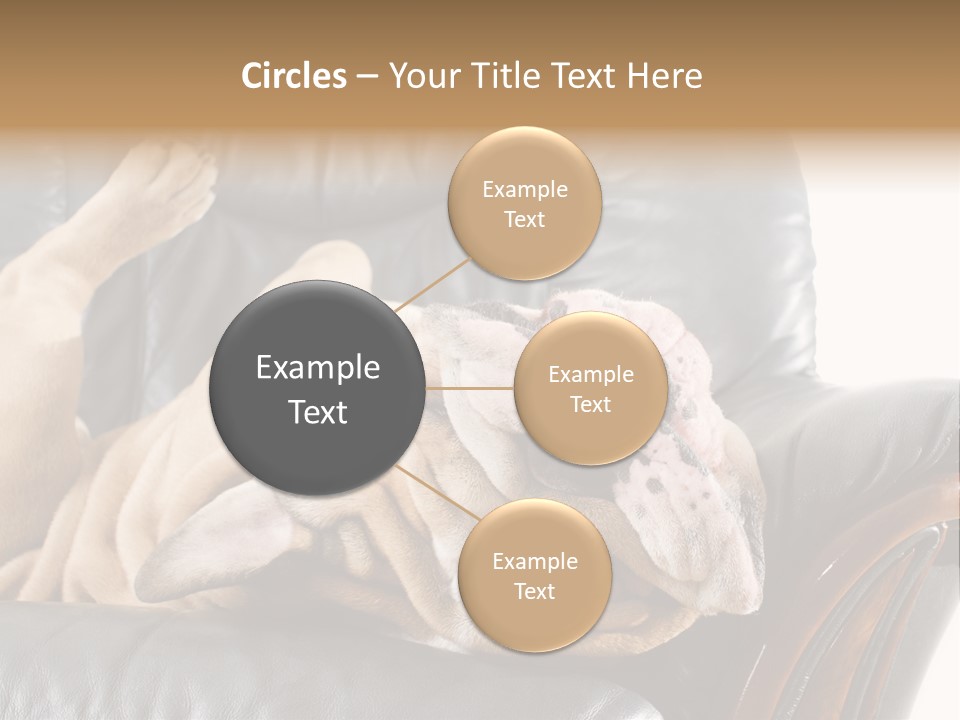 Circles – Your Title Text Here

Example Text

Example Text

Example Text

Example Text